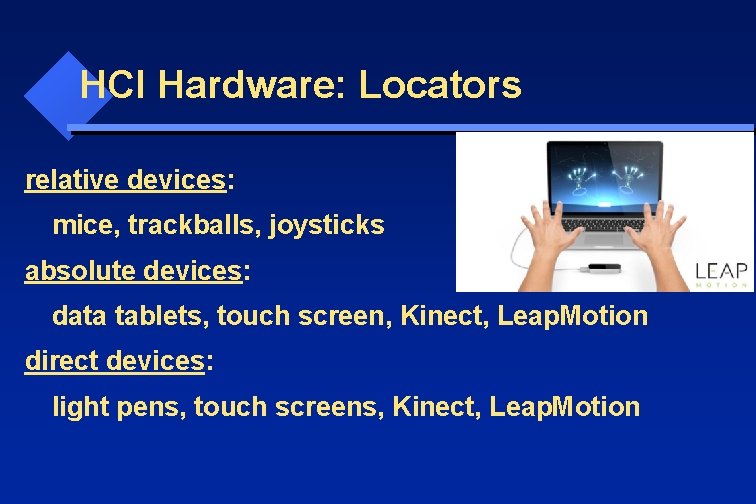 HCI Hardware: Locators

relative devices:

mice, trackballs, joysticks

absolute devices:

data tablets, touch screen, Kinect, LeapMotion

direct devices:

light pens, touch screens, Kinect, LeapMotion

LEAP
MOTION